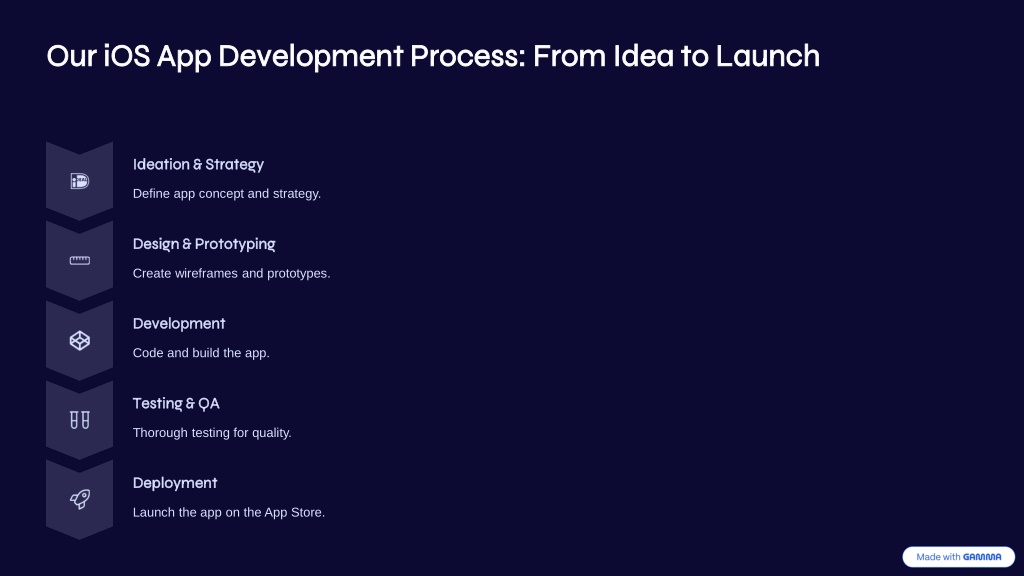 Our iOS App Development Process: From Idea to Launch

Ideation & Strategy

Define app concept and strategy.

Design & Prototyping

Create wireframes and prototypes.

Development

Code and build the app.

Testing & QA

Thorough testing for quality.

Deployment

Launch the app on the App Store.

Made with GAMMA